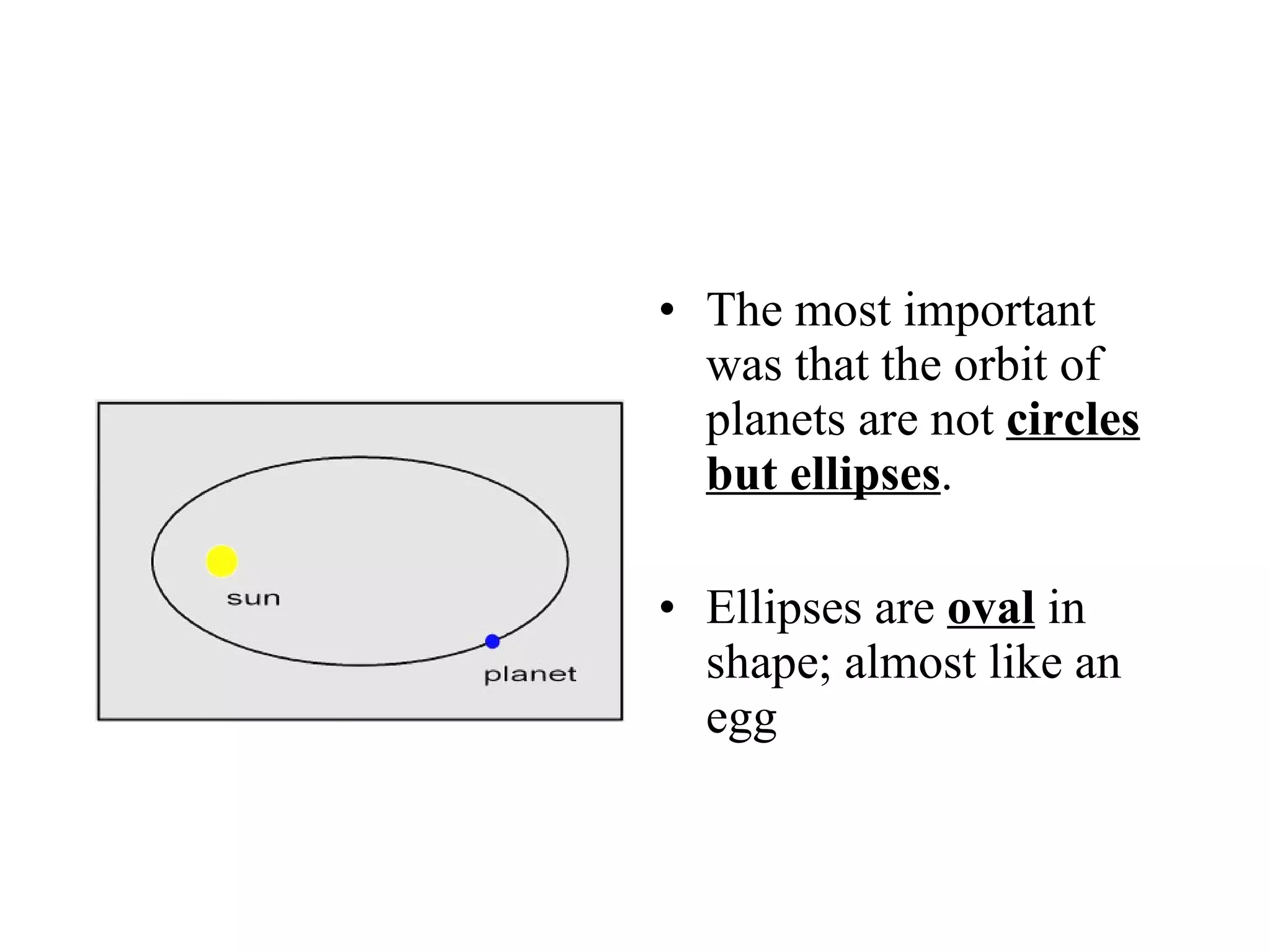 sun

planet

• The most important was that the orbit of planets are not circles but ellipses.

• Ellipses are oval in shape; almost like an egg